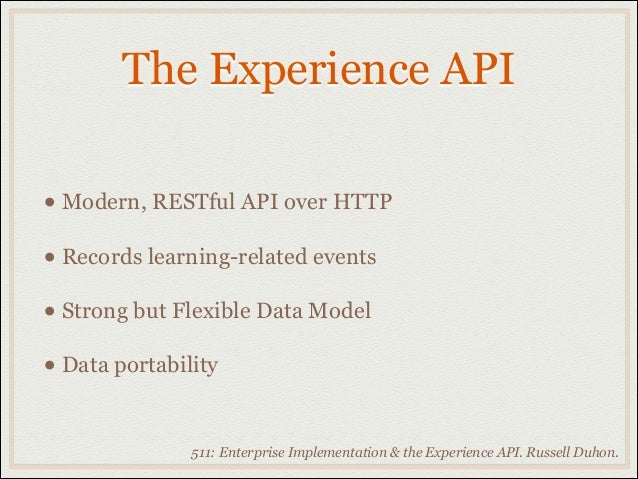 The Experience API

• Modern, RESTful API over HTTP

• Records learning-related events

• Strong but Flexible Data Model

• Data portability

511: Enterprise Implementation & the Experience API. Russell Duhon.